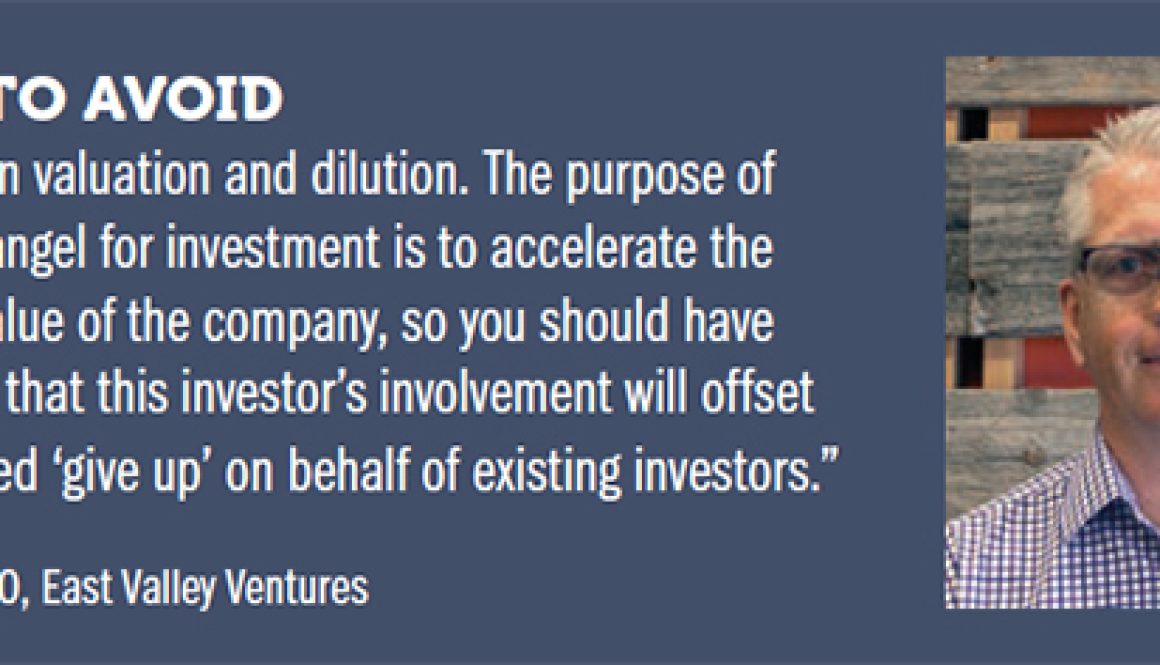 TO AVOID

n valuation and dilution. The purpose of angel for investment is to accelerate the alue of the company, so you should have that this investor's involvement will offset ed 'give up' on behalf of existing investors."

O, East Valley Ventures